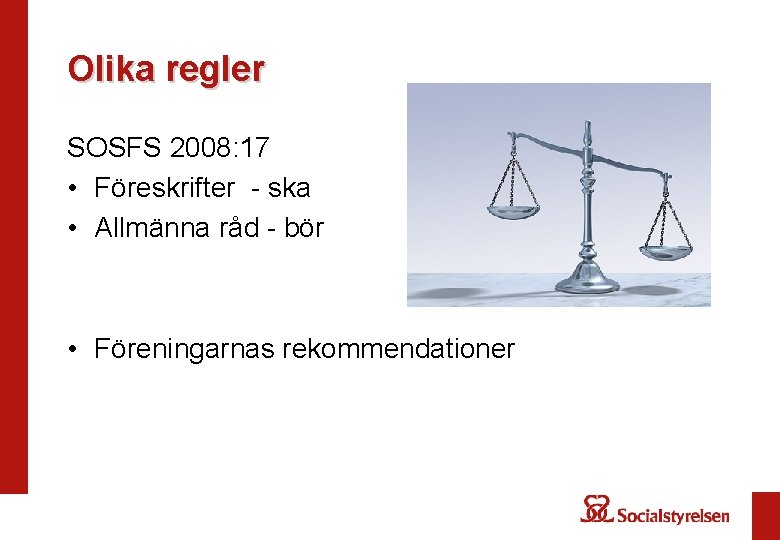 Olika regler

SOSFS 2008:17
• Föreskrifter - ska
• Allmänna råd - bör

• Föreningarnas rekommendationer

Socialstyrelsen